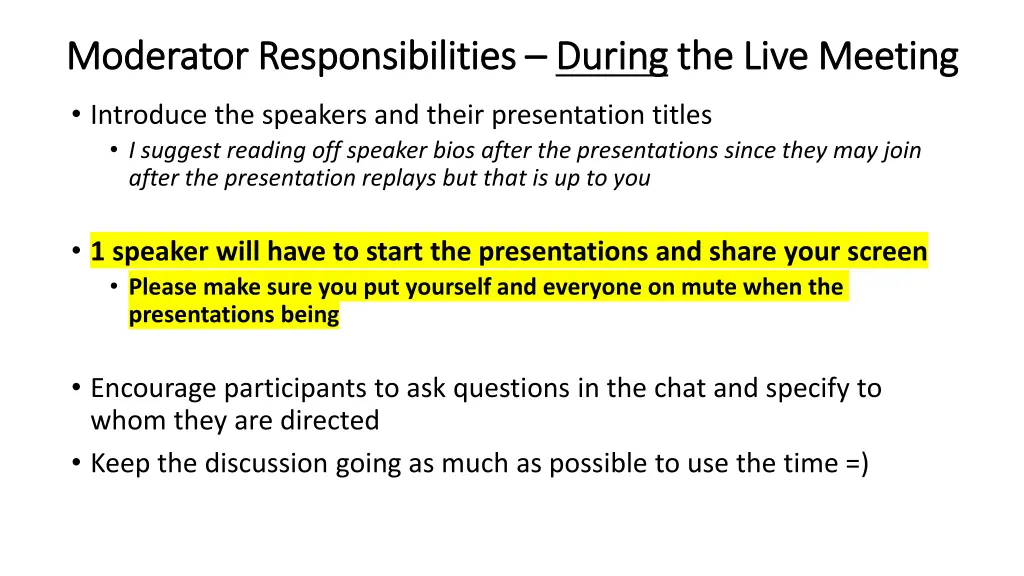 Moderator Responsibilities – During the Live Meeting

• Introduce the speakers and their presentation titles
  • I suggest reading off speaker bios after the presentations since they may join after the presentation replays but that is up to you

• 1 speaker will have to start the presentations and share your screen
  • Please make sure you put yourself and everyone on mute when the presentations being

• Encourage participants to ask questions in the chat and specify to whom they are directed
• Keep the discussion going as much as possible to use the time =)